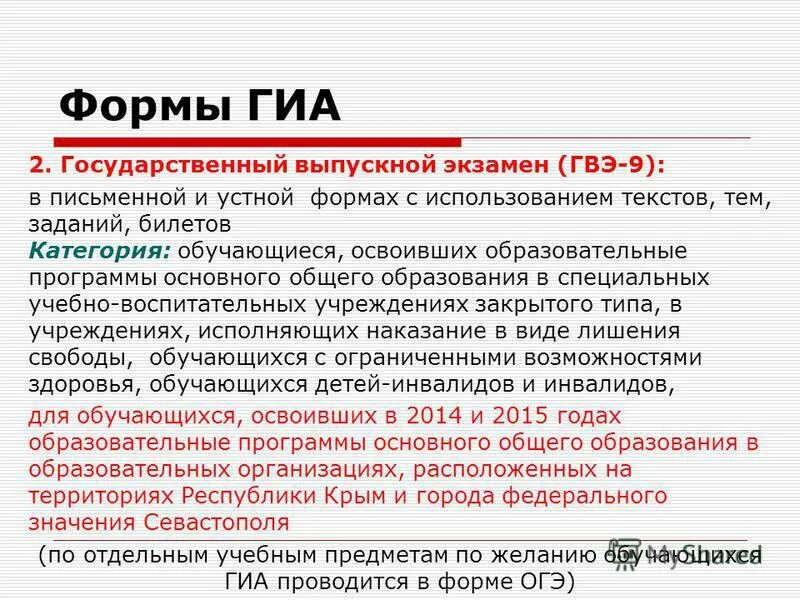 Формы ГИА

2. Государственный выпускной экзамен (ГВЭ-9):

в письменной и устной формах с использованием текстов, тем, заданий, билетов

Категория: обучающиеся, освоивших образовательные программы основного общего образования в специальных учебно-воспитательных учреждениях закрытого типа, в учреждениях, исполняющих наказание в виде лишения свободы, обучающихся с ограниченными возможностями здоровья, обучающихся детей-инвалидов и инвалидов,

для обучающихся, освоивших в 2014 и 2015 годах образовательные программы основного общего образования в образовательных организациях, расположенных на территориях Республики Крым и города федерального значения Севастополя

(по отдельным учебным предметам по желанию обучающихся ГИА проводится в форме ОГЭ)

MyShared